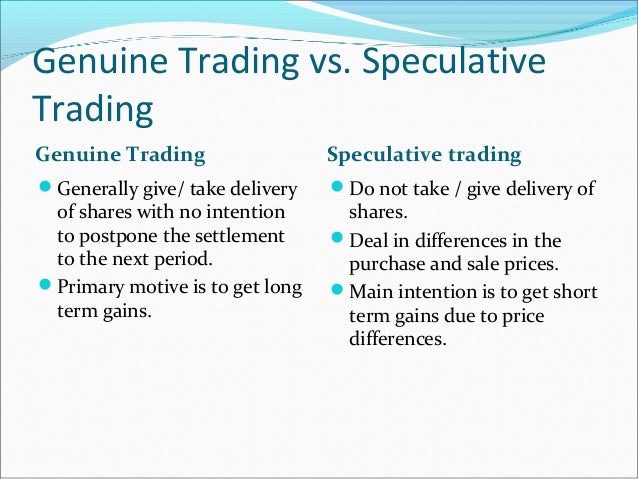 Genuine Trading vs. Speculative Trading

Genuine Trading

- Generally give/ take delivery of shares with no intention to postpone the settlement to the next period.
- Primary motive is to get long term gains.

Speculative trading

- Do not take / give delivery of shares.
- Deal in differences in the purchase and sale prices.
- Main intention is to get short term gains due to price differences.